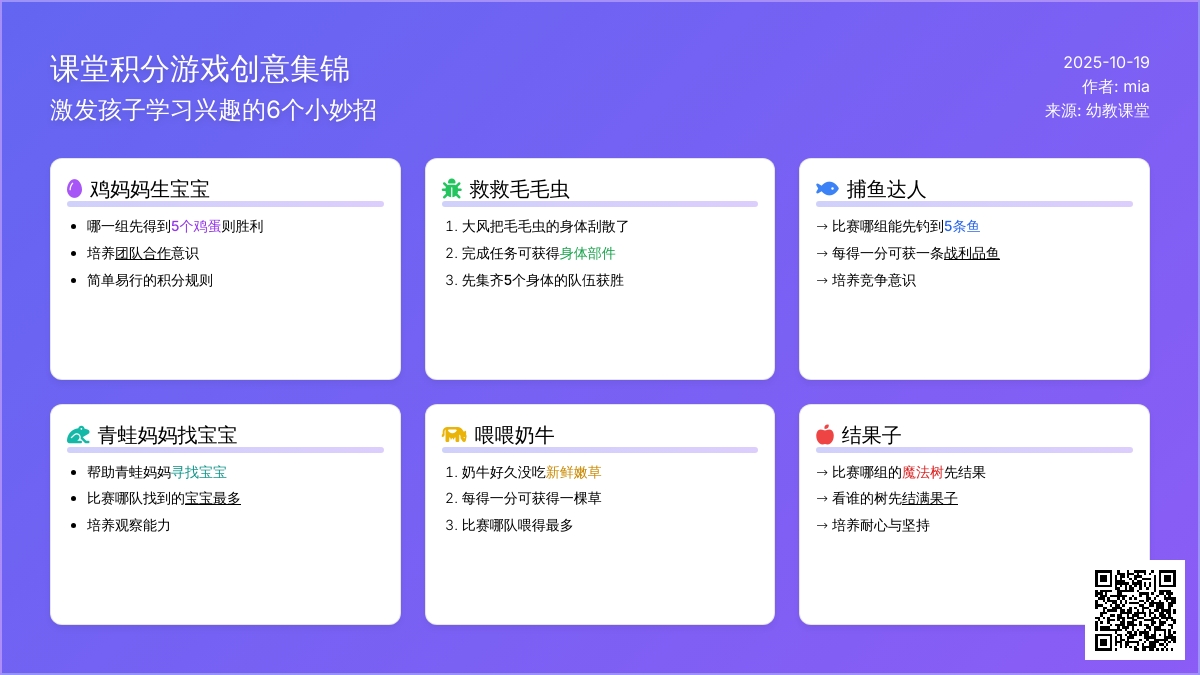 课堂积分游戏创意集锦
激发孩子学习兴趣的6个小妙招

2025-10-19
作者: mia
来源: 幼教课堂

鸡妈妈生宝宝
- 哪一组先得到5个鸡蛋则胜利
- 培养团队合作意识
- 简单易行的积分规则

救救毛毛虫
1. 大风把毛毛虫的身体刮散了
2. 完成任务可获得身体部件
3. 先集齐5个身体的队伍获胜

捕鱼达人
→ 比赛哪组能先钓到5条鱼
→ 每得一分可获一条战利品鱼
→ 培养竞争意识

青蛙妈妈找宝宝
- 帮助青蛙妈妈寻找宝宝
- 比赛哪队找到的宝宝最多
- 培养观察能力

喂喂奶牛
1. 奶牛好久没吃新鲜嫩草
2. 每得一分可获得一棵草
3. 比赛哪队喂得最多

结果子
→ 比赛哪组的魔法树先结果
→ 看谁的树先结满果子
→ 培养耐心与坚持